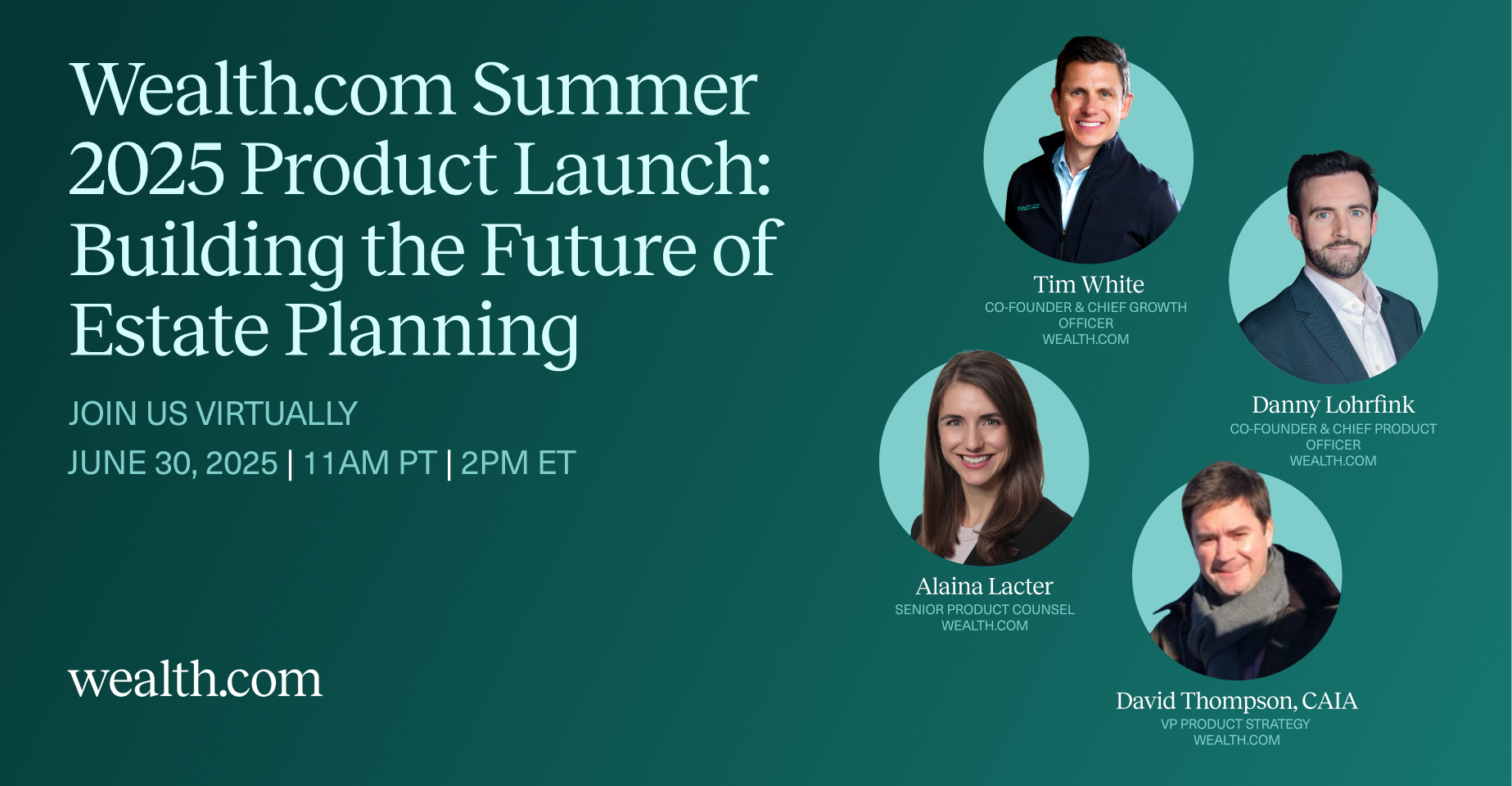 Wealth.com Summer 2025 Product Launch: Building the Future of Estate Planning

JOIN US VIRTUALLY

JUNE 30, 2025 | 11AM PT | 2PM ET

wealth.com

Tim White
CO-FOUNDER & CHIEF GROWTH OFFICER
WEALTH.COM

Danny Lohrfink
CO-FOUNDER & CHIEF PRODUCT OFFICER
WEALTH.COM

Alaina Lacter
SENIOR PRODUCT COUNSEL
WEALTH.COM

David Thompson, CAIA
VP PRODUCT STRATEGY
WEALTH.COM